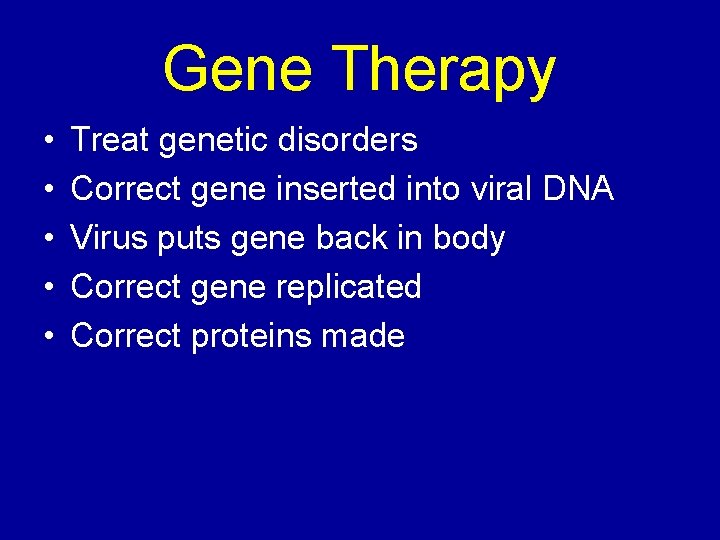 Gene Therapy

• Treat genetic disorders
• Correct gene inserted into viral DNA
• Virus puts gene back in body
• Correct gene replicated
• Correct proteins made